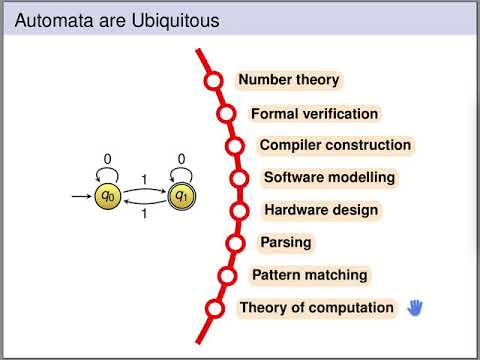 Automata are Ubiquitous

0
0
1
$q_0$
$q_1$
1

Number theory
Formal verification
Compiler construction
Software modelling
Hardware design
Parsing
Pattern matching
Theory of computation